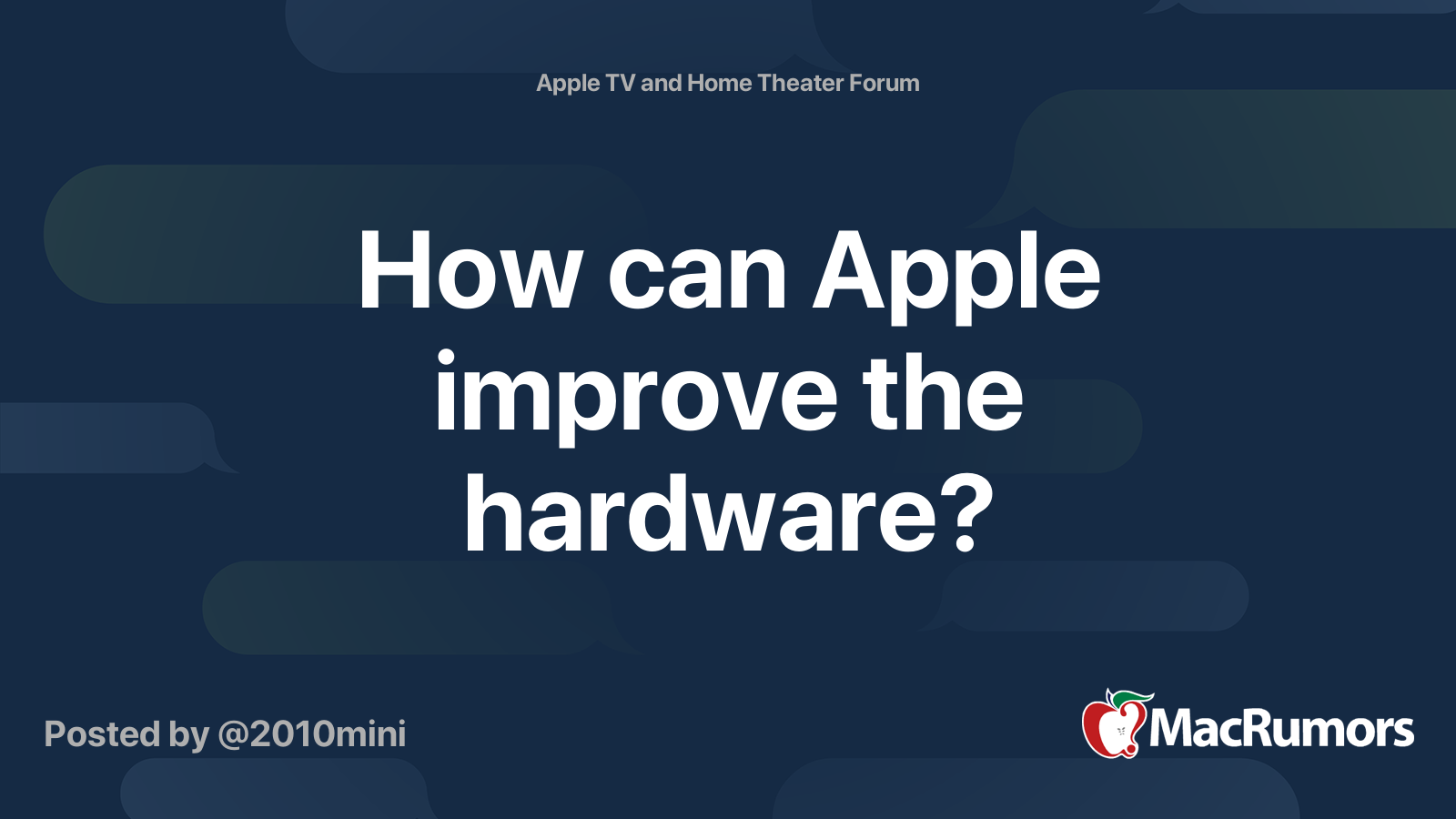 Apple TV and Home Theater Forum

How can Apple improve the hardware?

Posted by @2010mini

MacRumors